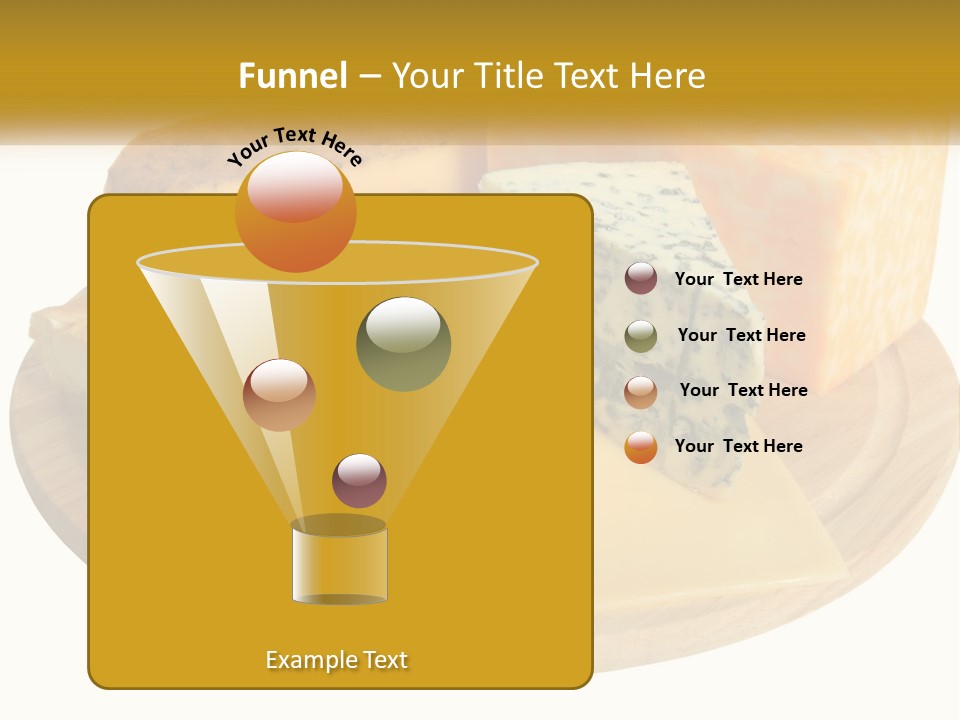 Funnel – Your Title Text Here

Your Text Here

Your Text Here

Your Text Here

Your Text Here

Your Text Here

Example Text